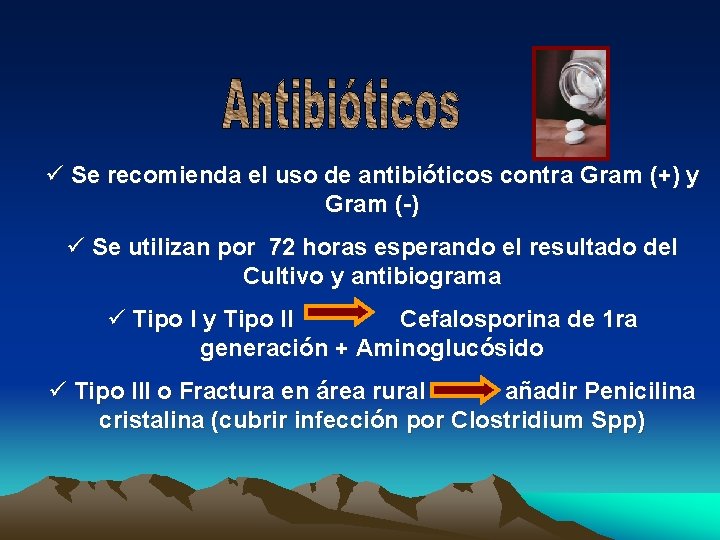 Antibióticos

✓ Se recomienda el uso de antibióticos contra Gram (+) y Gram (-)

✓ Se utilizan por 72 horas esperando el resultado del Cultivo y antibiograma

✓ Tipo I y Tipo II → Cefalosporina de 1ra generación + Aminoglucósido

✓ Tipo III o Fractura en área rural → añadir Penicilina cristalina (cubrir infección por Clostridium Spp)